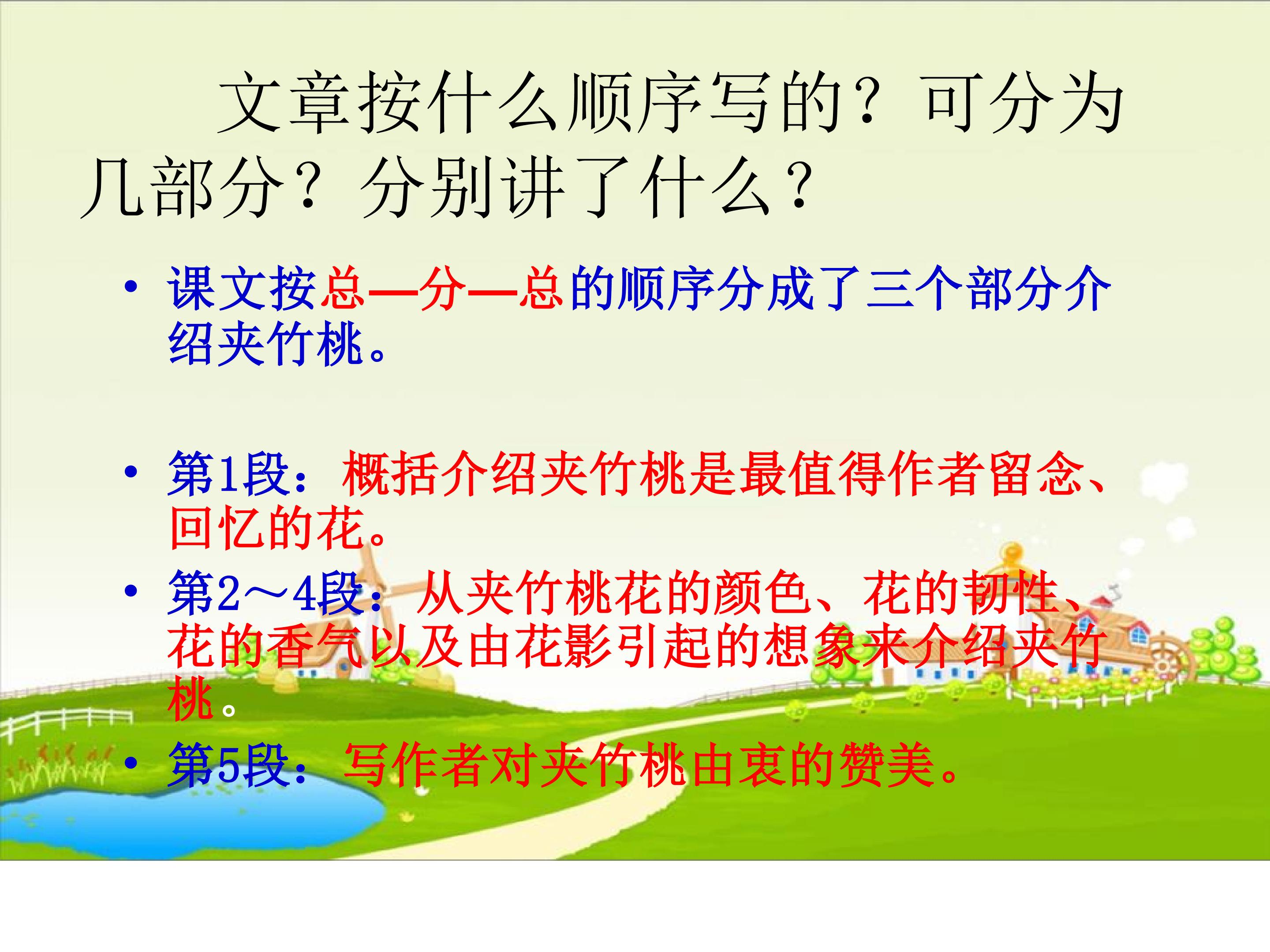 文章按什么顺序写的？可分为几部分？分别讲了什么？

• 课文按总—分—总的顺序分成了三个部分介绍夹竹桃。

• 第1段：概括介绍夹竹桃是最值得作者留念、回忆的花。

• 第2～4段：从夹竹桃花的颜色、花的韧性、花的香气以及由花影引起的想象来介绍夹竹桃。

• 第5段：写作者对夹竹桃由衷的赞美。